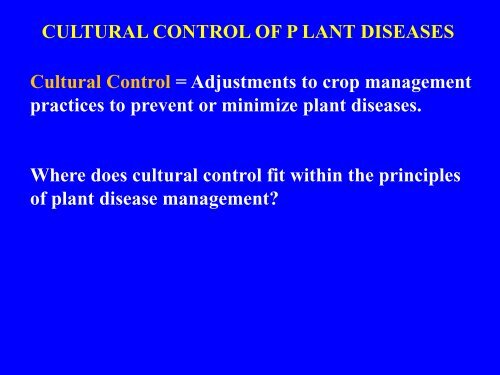 CULTURAL CONTROL OF P LANT DISEASES

Cultural Control = Adjustments to crop management practices to prevent or minimize plant diseases.

Where does cultural control fit within the principles of plant disease management?